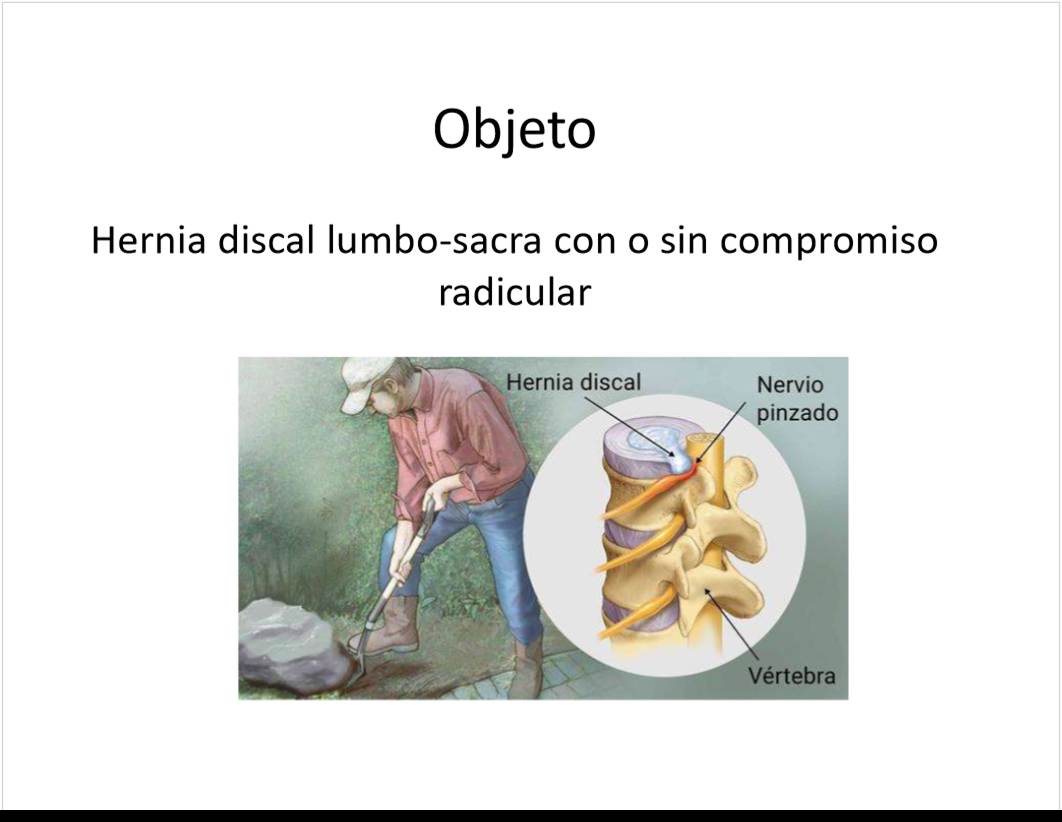 Objeto

Hernia discal lumbo-sacra con o sin compromiso radicular

Hernia discal

Nervio pinzado

Vértebra